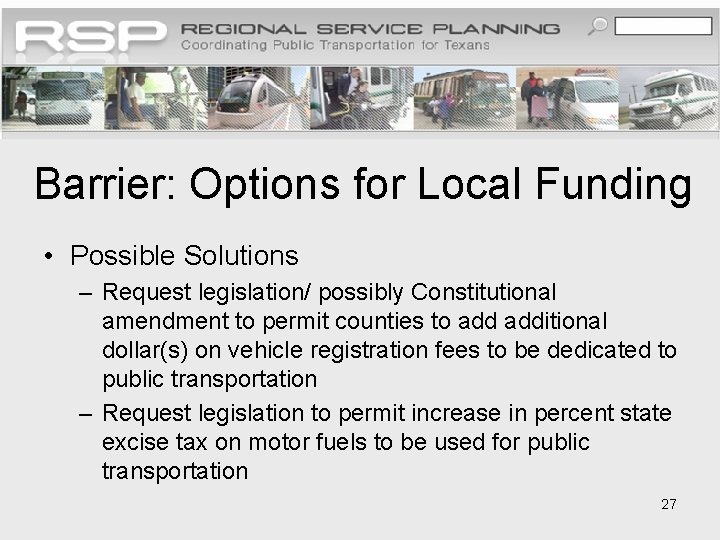 RSP REGIONAL SERVICE PLANNING
Coordinating Public Transportation for Texans

Barrier: Options for Local Funding

• Possible Solutions
– Request legislation/ possibly Constitutional amendment to permit counties to add additional dollar(s) on vehicle registration fees to be dedicated to public transportation
– Request legislation to permit increase in percent state excise tax on motor fuels to be used for public transportation

27